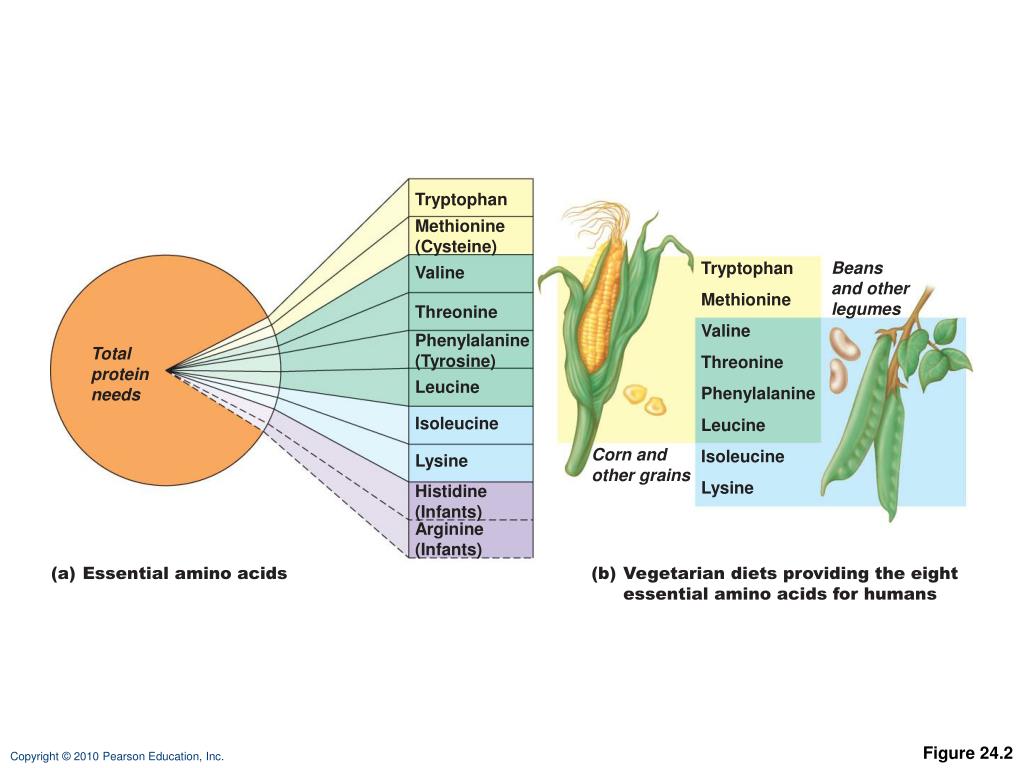 Total protein needs

Tryptophan
Methionine (Cysteine)
Valine
Threonine
Phenylalanine (Tyrosine)
Leucine
Isoleucine
Lysine
Histidine (Infants)
Arginine (Infants)

(a) Essential amino acids

Corn and other grains

Tryptophan
Methionine
Valine
Threonine
Phenylalanine
Leucine
Isoleucine
Lysine

Beans and other legumes

(b) Vegetarian diets providing the eight essential amino acids for humans

Copyright © 2010 Pearson Education, Inc.

Figure 24.2